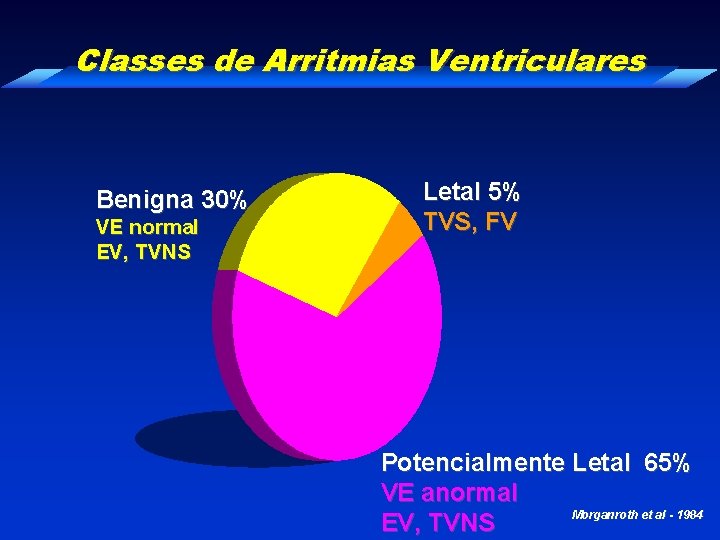 Classes de Arritmias Ventriculares

Benigna 30%
VE normal
EV, TVNS

Letal 5%
TVS, FV

Potencialmente Letal 65%
VE anormal
EV, TVNS

Morganroth et al - 1984